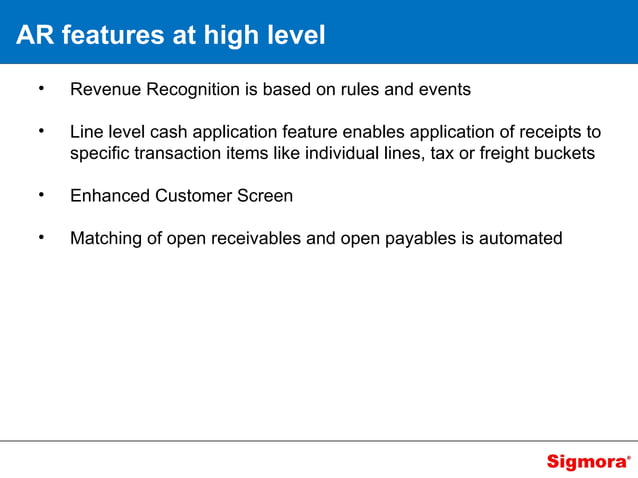 AR features at high level

• Revenue Recognition is based on rules and events

• Line level cash application feature enables application of receipts to specific transaction items like individual lines, tax or freight buckets

• Enhanced Customer Screen

• Matching of open receivables and open payables is automated

Sigmora®